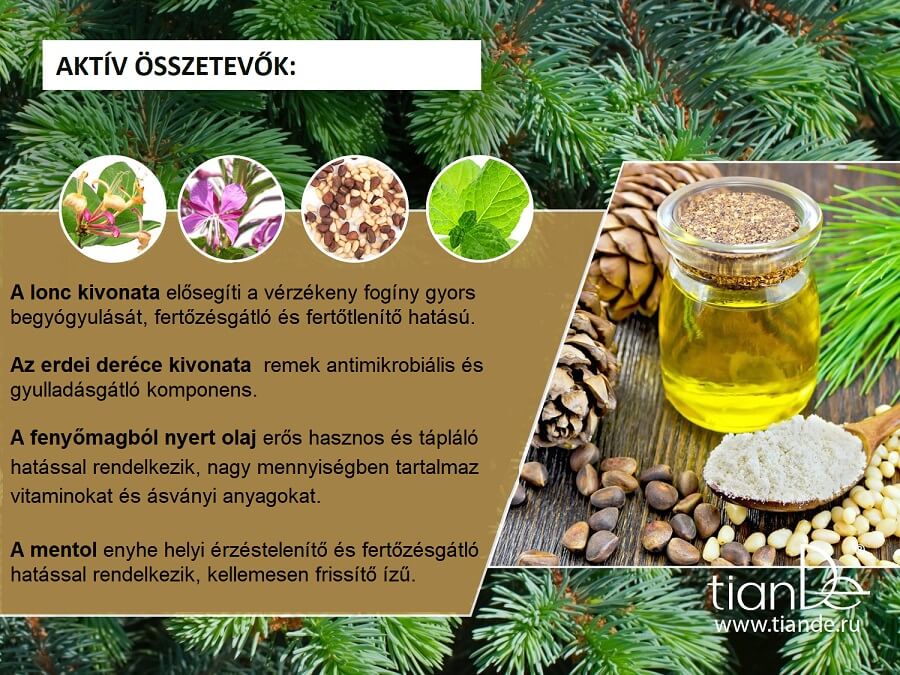 AKTÍV ÖSSZETEVŐK:

A lonc kivonata elősegíti a vérzékeny fogíny gyors begyógyulását, fertőzésgátló és fertőtlenítő hatású.

Az erdei deréce kivonata remek antimikrobiális és gyulladásgátló komponens.

A fenyőmagból nyert olaj erős hasznos és tápláló hatással rendelkezik, nagy mennyiségben tartalmaz vitaminokat és ásványi anyagokat.

A mentol enyhe helyi érzéstelenítő és fertőzésgátló hatással rendelkezik, kellemesen frissítő ízű.

tianDe
www.tiande.ru